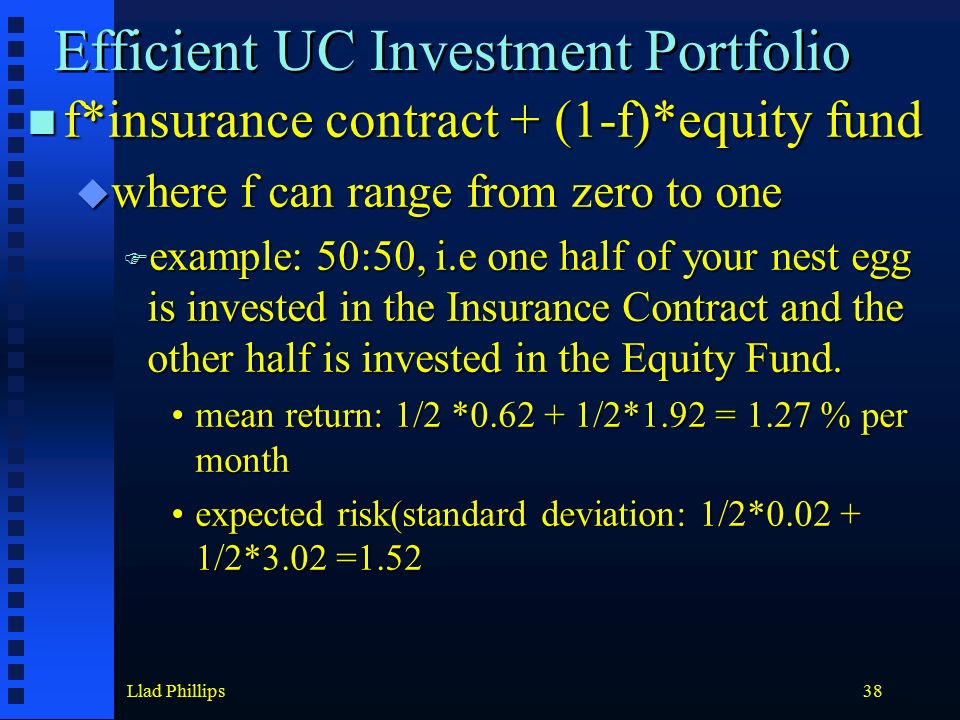 Efficient UC Investment Portfolio

f*insurance contract + (1-f)*equity fund

where f can range from zero to one

example: 50:50, i.e one half of your nest egg is invested in the Insurance Contract and the other half is invested in the Equity Fund.

• mean return: 1/2 *0.62 + 1/2*1.92 = 1.27 % per month

• expected risk(standard deviation: 1/2*0.02 + 1/2*3.02 =1.52

Llad Phillips

38